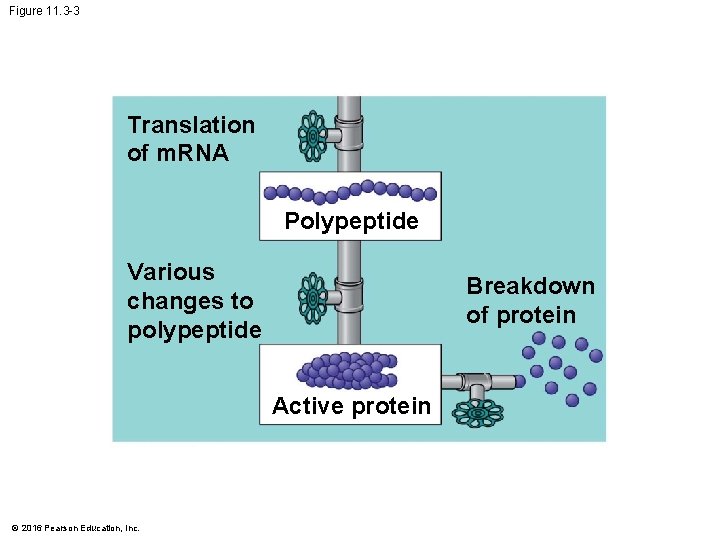 Figure 11.3-3

Translation of mRNA

Polypeptide

Various changes to polypeptide

Breakdown of protein

Active protein

© 2016 Pearson Education, Inc.